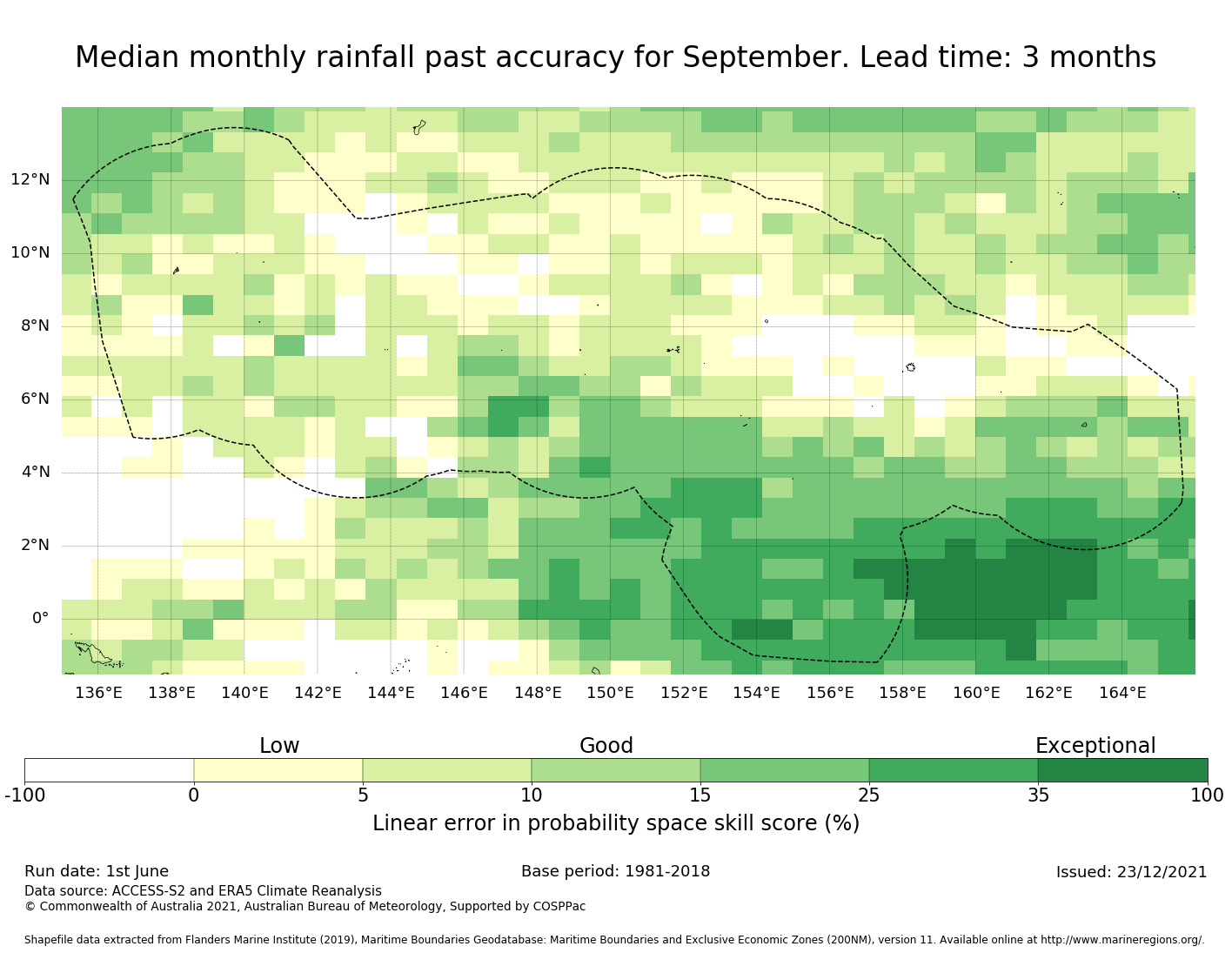 Median monthly rainfall past accuracy for September. Lead time: 3 months

12°N
10°N
8°N
6°N
4°N
2°N
0°

136°E 138°E 140°E 142°E 144°E 146°E 148°E 150°E 152°E 154°E 156°E 158°E 160°E 162°E 164°E

Low Good Exceptional

-100 0 5 10 15 25 35 100

Linear error in probability space skill score (%)

Run date: 1st June
Base period: 1981-2018
Issued: 23/12/2021
Data source: ACCESS-S2 and ERA5 Climate Reanalysis
© Commonwealth of Australia 2021, Australian Bureau of Meteorology, Supported by COSPPac

Shapefile data extracted from Flanders Marine Institute (2019), Maritime Boundaries Geodatabase: Maritime Boundaries and Exclusive Economic Zones (200NM), version 11. Available online at http://www.marineregions.org/.